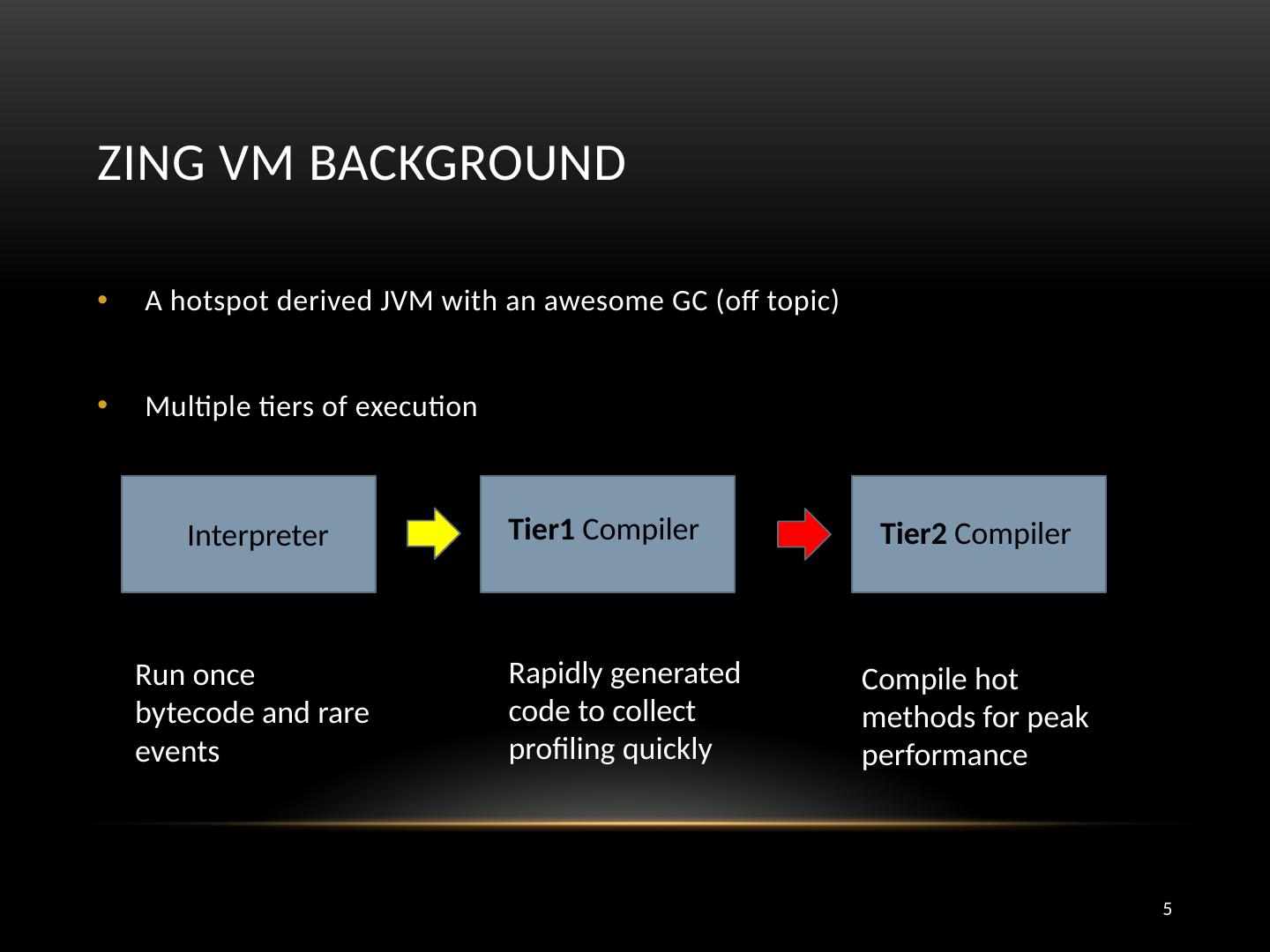 ZING VM BACKGROUND

• A hotspot derived JVM with an awesome GC (off topic)

• Multiple tiers of execution

Interpreter

Tier1 Compiler

Tier2 Compiler

Run once bytecode and rare events

Rapidly generated code to collect profiling quickly

Compile hot methods for peak performance

5